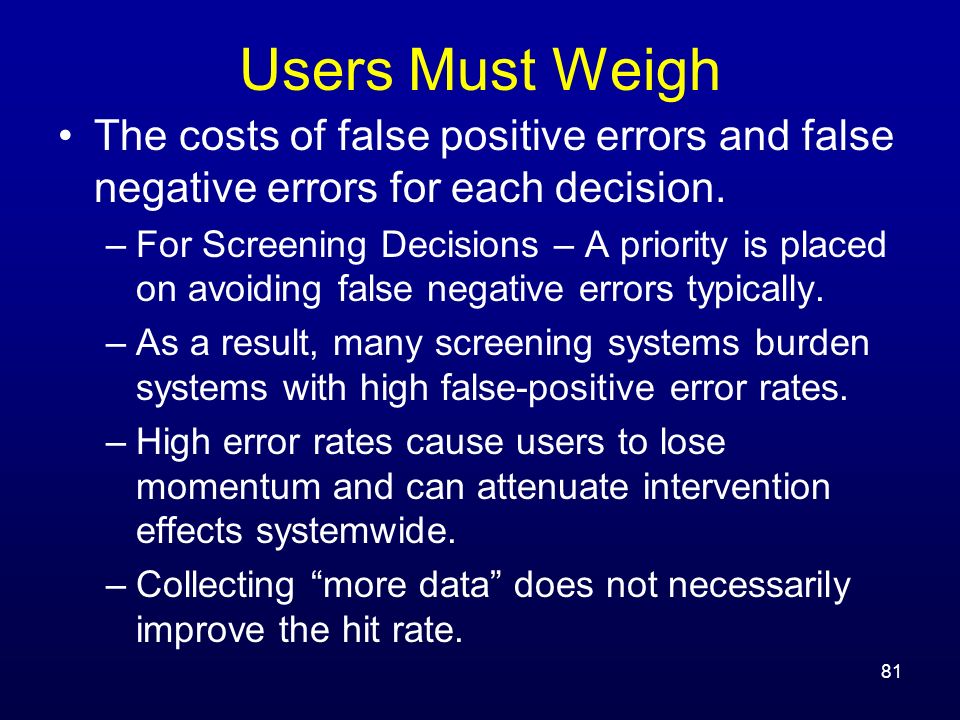 Users Must Weigh

• The costs of false positive errors and false negative errors for each decision.

– For Screening Decisions – A priority is placed on avoiding false negative errors typically.

– As a result, many screening systems burden systems with high false-positive error rates.

– High error rates cause users to lose momentum and can attenuate intervention effects systemwide.

– Collecting “more data” does not necessarily improve the hit rate.

81